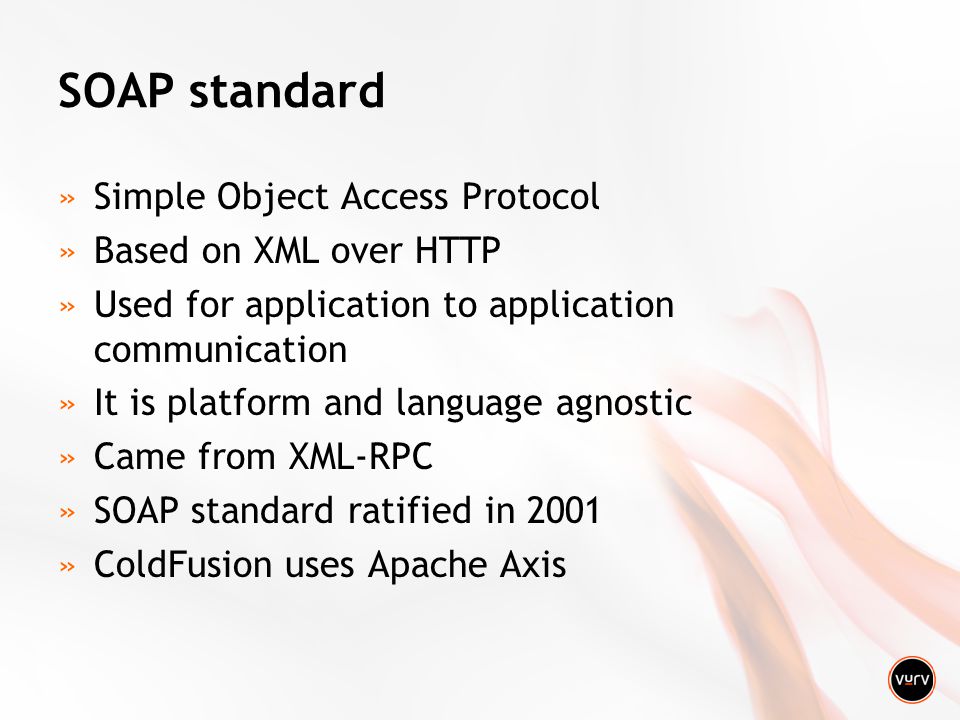 SOAP standard

» Simple Object Access Protocol
» Based on XML over HTTP
» Used for application to application communication
» It is platform and language agnostic
» Came from XML-RPC
» SOAP standard ratified in 2001
» ColdFusion uses Apache Axis

vurv